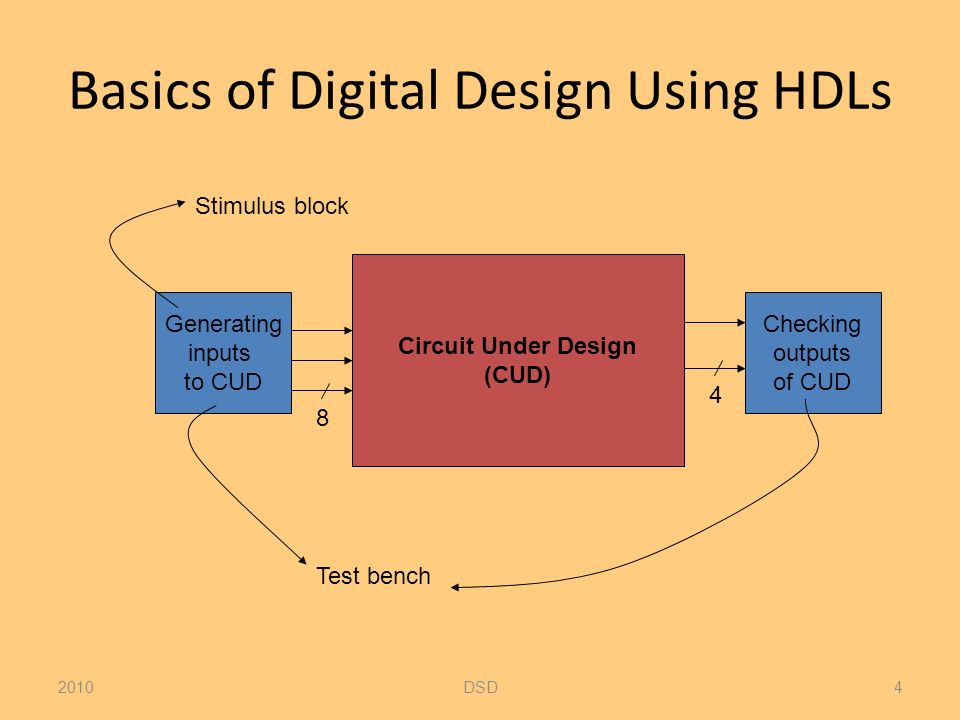 Basics of Digital Design Using HDLs

Stimulus block

Generating inputs to CUD

8

Circuit Under Design (CUD)

4

Checking outputs of CUD

Test bench

2010

DSD

4